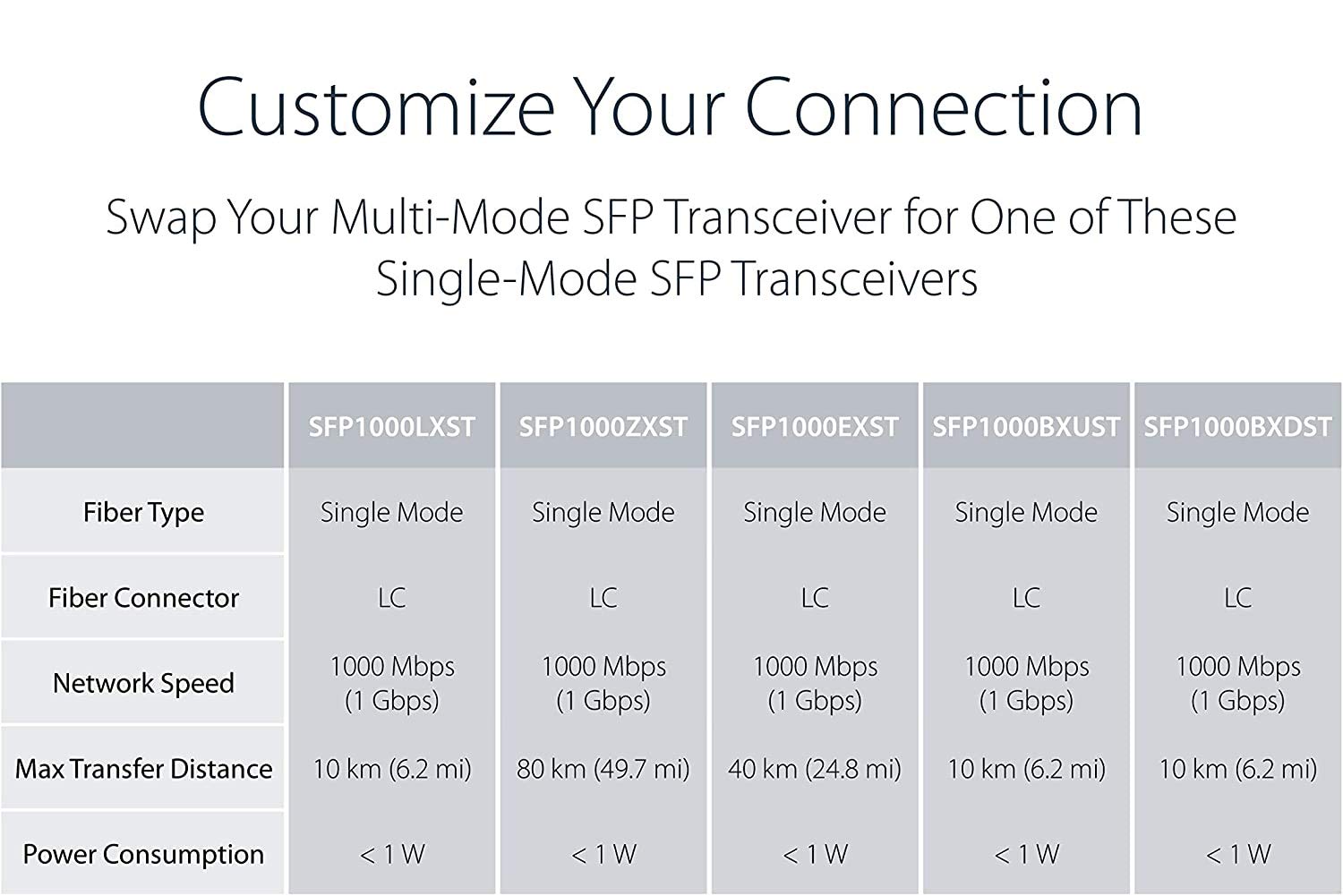 Customize Your Connection

Swap Your Multi-Mode SFP Transceiver for One of These Single-Mode SFP Transceivers

| | SFP1000LXST | SFP1000ZXST | SFP1000EXST | SFP1000BXUST | SFP1000BXDST |
|---|---|---|---|---|---|
| Fiber Type | Single Mode | Single Mode | Single Mode | Single Mode | Single Mode |
| Fiber Connector | LC | LC | LC | LC | LC |
| Network Speed | 1000 Mbps (1 Gbps) | 1000 Mbps (1 Gbps) | 1000 Mbps (1 Gbps) | 1000 Mbps (1 Gbps) | 1000 Mbps (1 Gbps) |
| Max Transfer Distance | 10 km (6.2 mi) | 80 km (49.7 mi) | 40 km (24.8 mi) | 10 km (6.2 mi) | 10 km (6.2 mi) |
| Power Consumption | < 1 W | < 1 W | < 1 W | < 1 W | < 1 W |